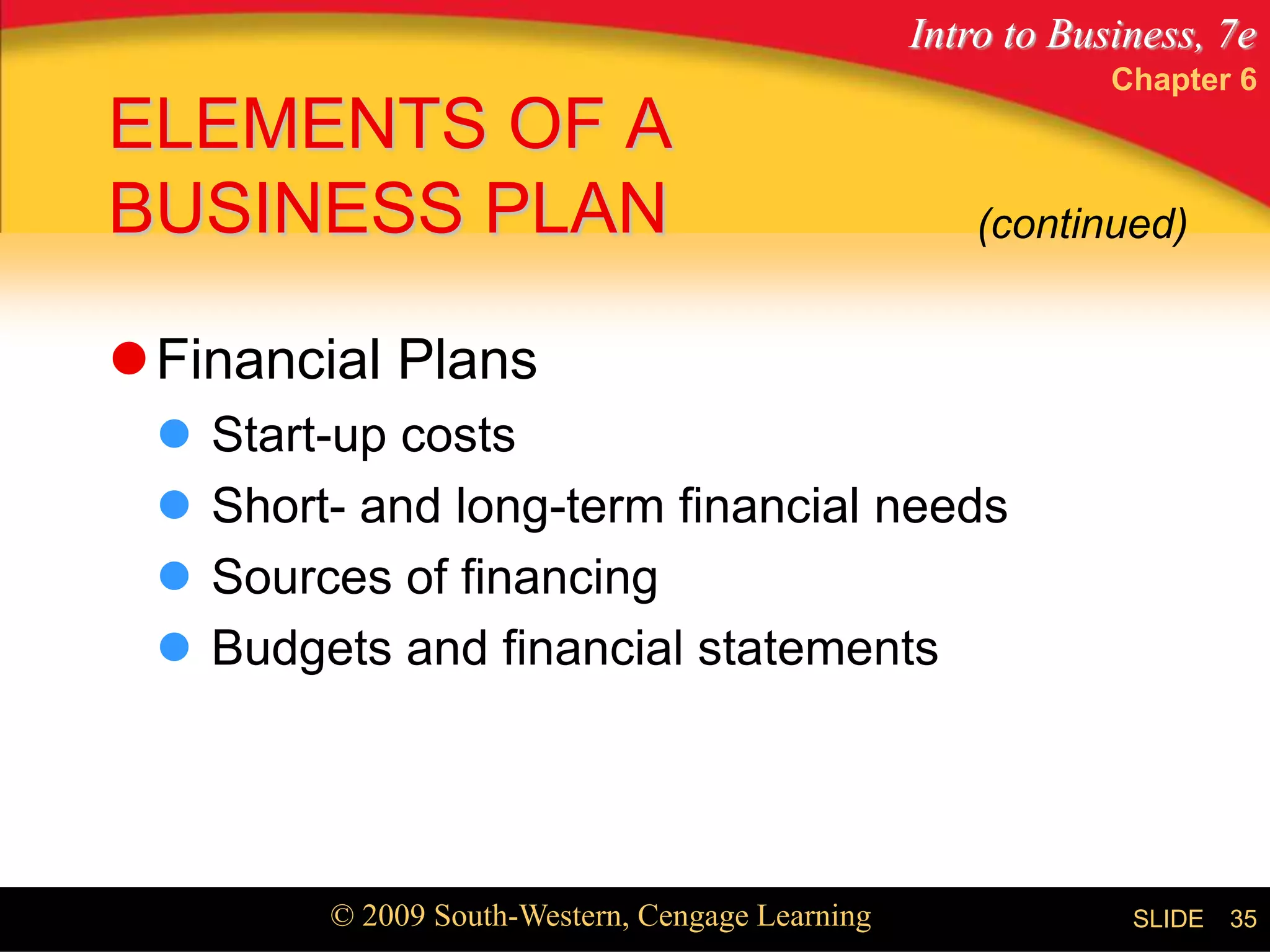 Intro to Business, 7e
Chapter 6

ELEMENTS OF A BUSINESS PLAN

(continued)

Financial Plans

Start-up costs

Short- and long-term financial needs

Sources of financing

Budgets and financial statements

© 2009 South-Western, Cengage Learning

SLIDE 35